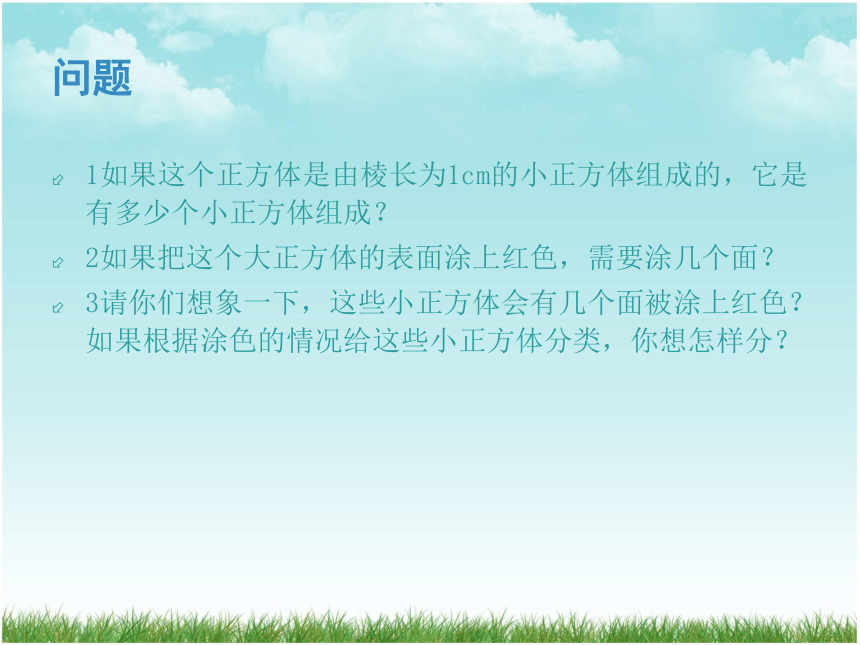 问题

1如果这个正方体是由棱长为1cm的小正方体组成的，它是有多少个小正方体组成？

2如果把这个大正方体的表面涂上红色，需要涂几个面？

3请你们想象一下，这些小正方体会有几个面被涂上红色？如果根据涂色的情况给这些小正方体分类，你想怎样分？